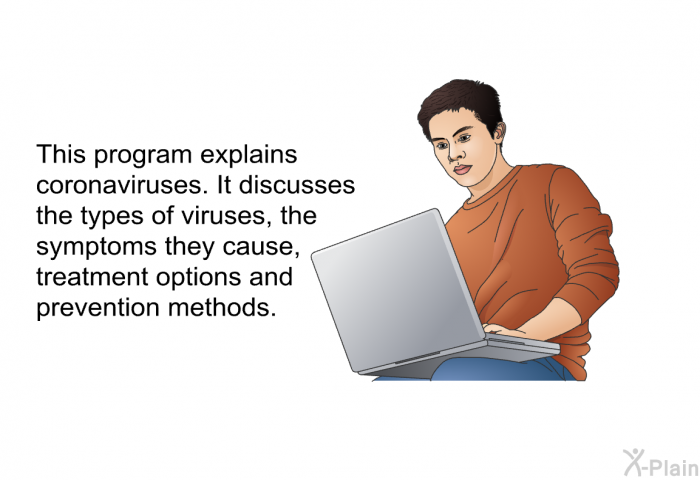 This program explains coronaviruses. It discusses the types of viruses, the symptoms they cause, treatment options and prevention methods.

X-Plain